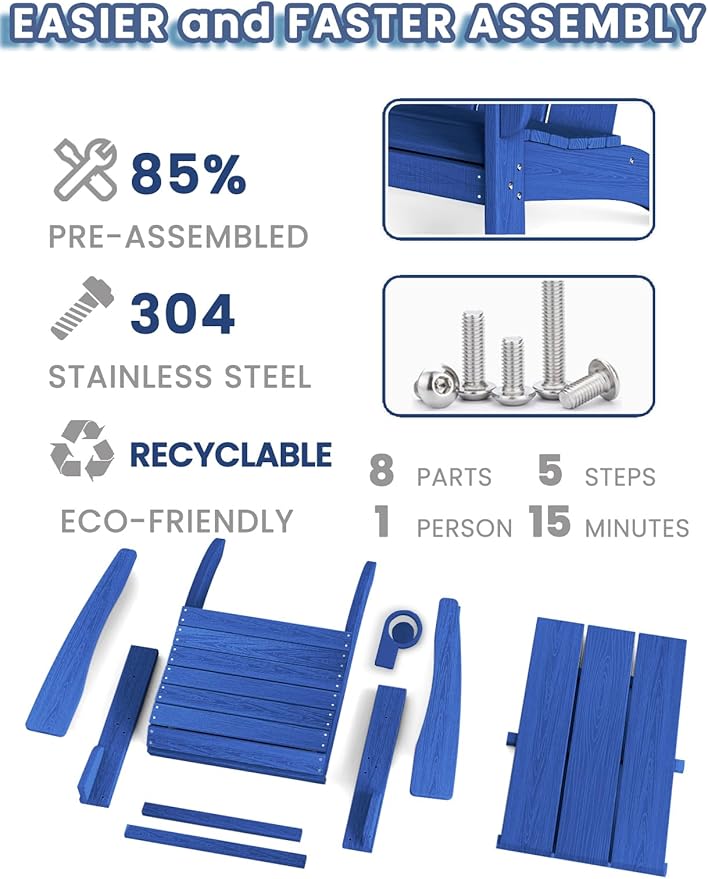 EASIER and FASTER ASSEMBLY

85%
PRE-ASSEMBLED

304
STAINLESS STEEL

RECYCLABLE
ECO-FRIENDLY

8 PARTS 5 STEPS
1 PERSON 15 MINUTES